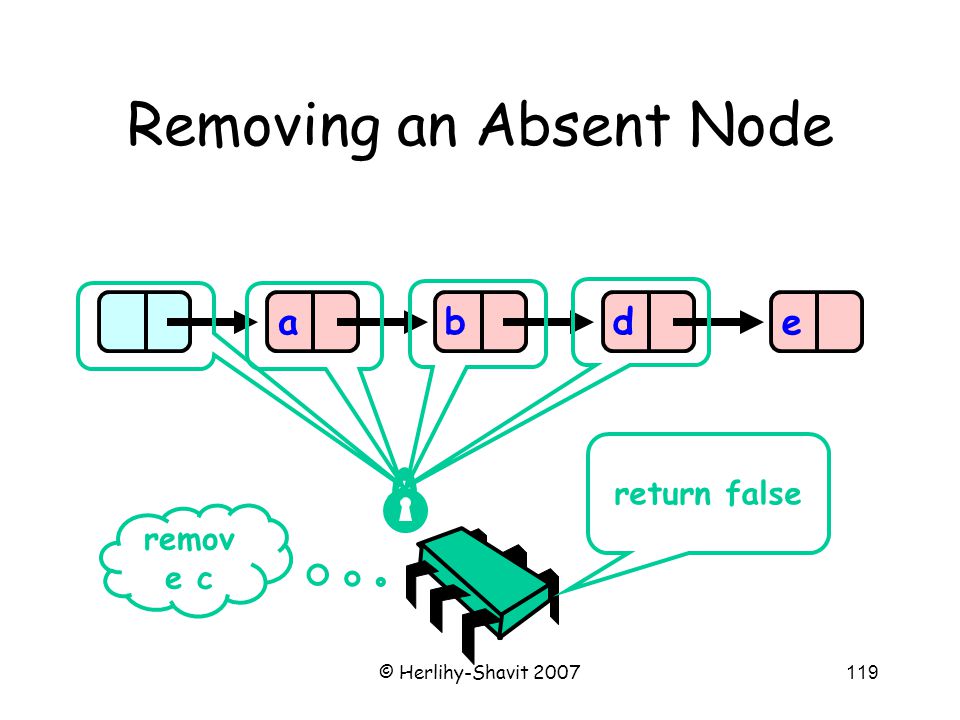 Removing an Absent Node

a

b

d

e

return false

remov
e c

© Herlihy-Shavit 2007

119